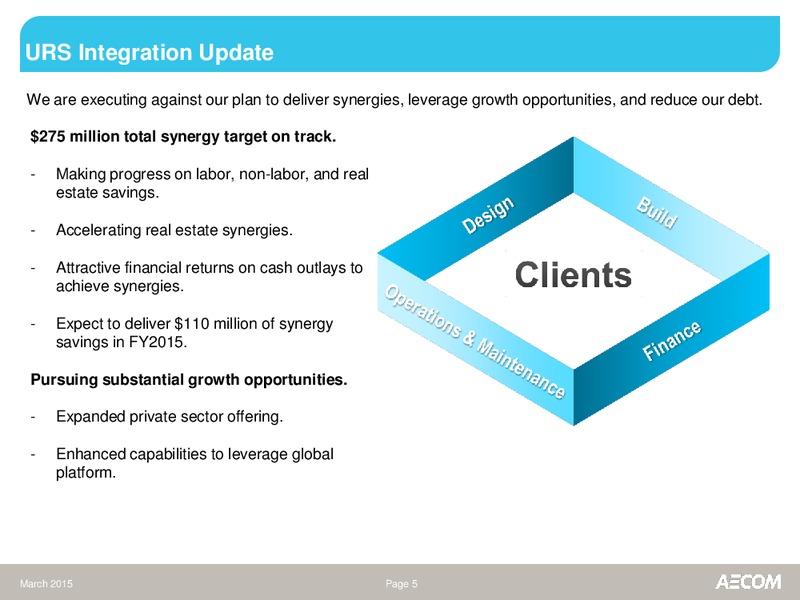 URS Integration Update

We are executing against our plan to deliver synergies, leverage growth opportunities, and reduce our debt.

$275 million total synergy target on track.

- Making progress on labor, non-labor, and real estate savings.

- Accelerating real estate synergies.

- Attractive financial returns on cash outlays to achieve synergies.

- Expect to deliver $110 million of synergy savings in FY2015.

Pursuing substantial growth opportunities.

- Expanded private sector offering.

- Enhanced capabilities to leverage global platform.

Design
Build
Clients
Operations & Maintenance
Finance

March 2015

Page 5

AECOM